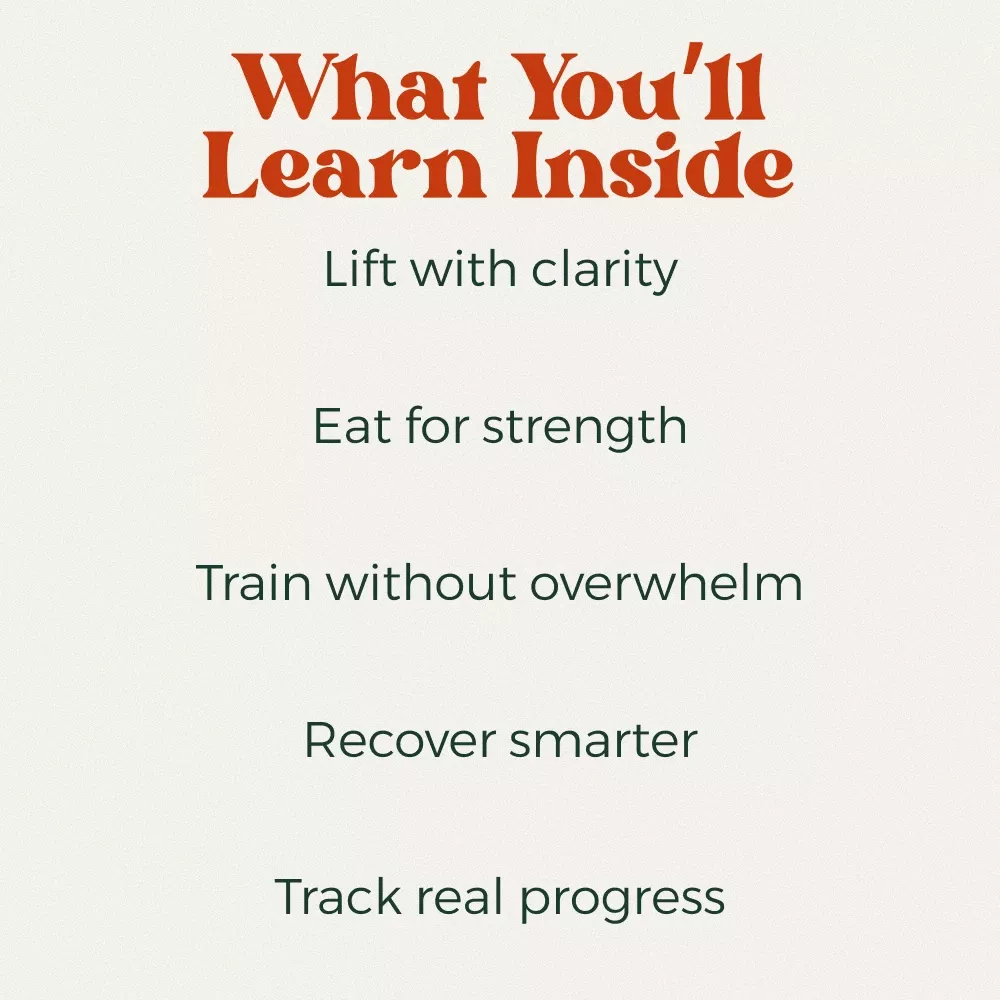 What You'll Learn Inside

Lift with clarity

Eat for strength

Train without overwhelm

Recover smarter

Track real progress